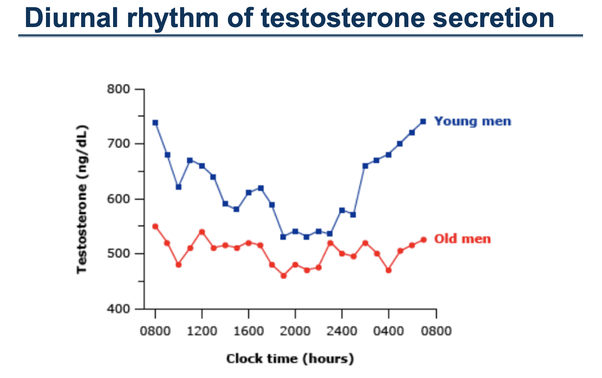 Diurnal rhythm of testosterone secretion

Testosterone (ng/dL)

800
700
600
500
400

Young men

Old men

0800 1200 1600 2000 2400 0400 0800

Clock time (hours)